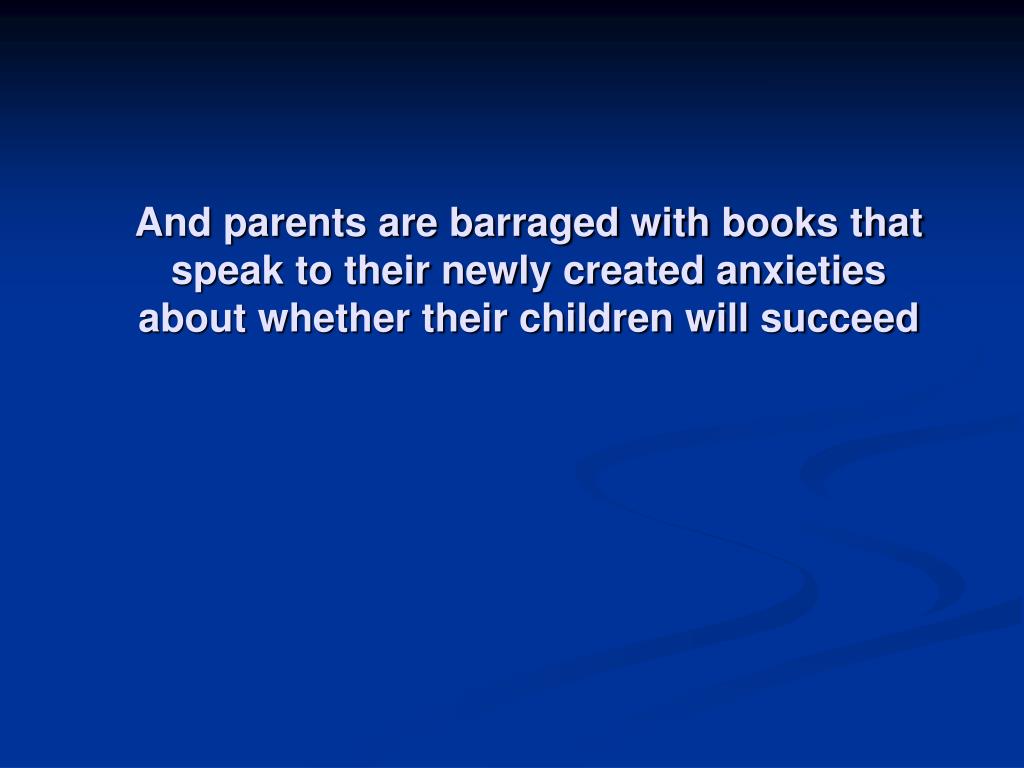 And parents are barraged with books that speak to their newly created anxieties about whether their children will succeed